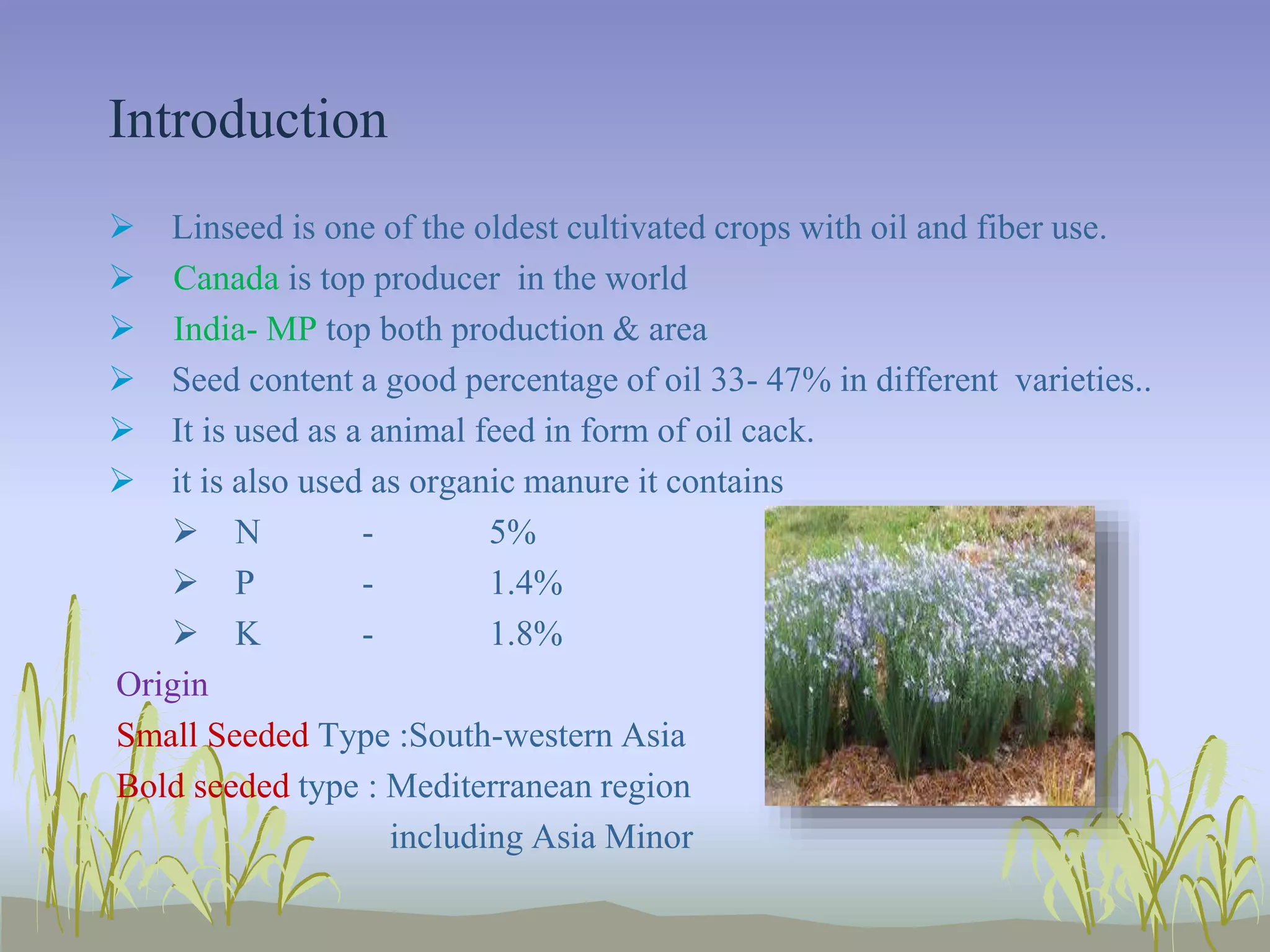 Introduction

➢ Linseed is one of the oldest cultivated crops with oil and fiber use.
➢ Canada is top producer in the world
➢ India- MP top both production & area
➢ Seed content a good percentage of oil 33- 47% in different varieties..
➢ It is used as a animal feed in form of oil cack.
➢ it is also used as organic manure it contains
➢ N - 5%
➢ P - 1.4%
➢ K - 1.8%

Origin
Small Seeded Type :South-western Asia
Bold seeded type : Mediterranean region including Asia Minor